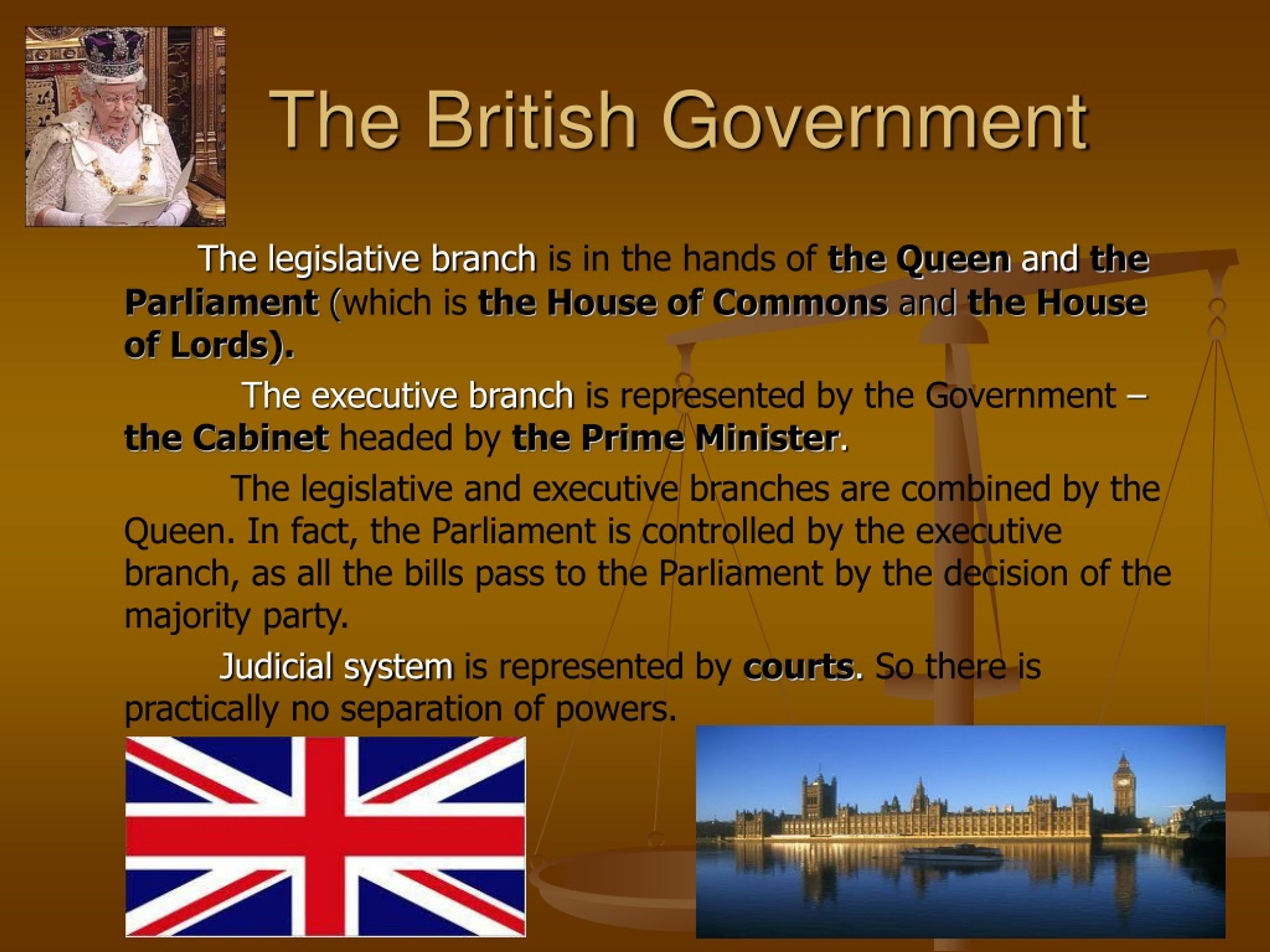 The British Government

The legislative branch is in the hands of the Queen and the Parliament (which is the House of Commons and the House of Lords).

The executive branch is represented by the Government – the Cabinet headed by the Prime Minister.

The legislative and executive branches are combined by the Queen. In fact, the Parliament is controlled by the executive branch, as all the bills pass to the Parliament by the decision of the majority party.

Judicial system is represented by courts. So there is practically no separation of powers.